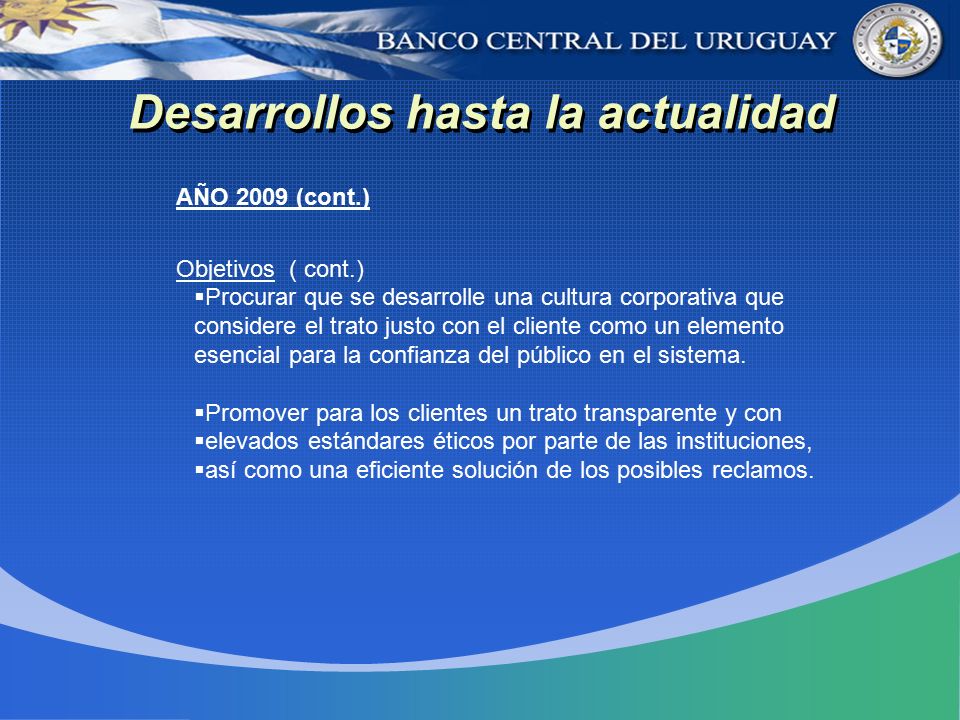 BANCO CENTRAL DEL URUGUAY

Desarrollos hasta la actualidad

AÑO 2009 (cont.)

Objetivos ( cont.)
▪Procurar que se desarrolle una cultura corporativa que considere el trato justo con el cliente como un elemento esencial para la confianza del público en el sistema.

▪Promover para los clientes un trato transparente y con
▪elevados estándares éticos por parte de las instituciones,
▪así como una eficiente solución de los posibles reclamos.